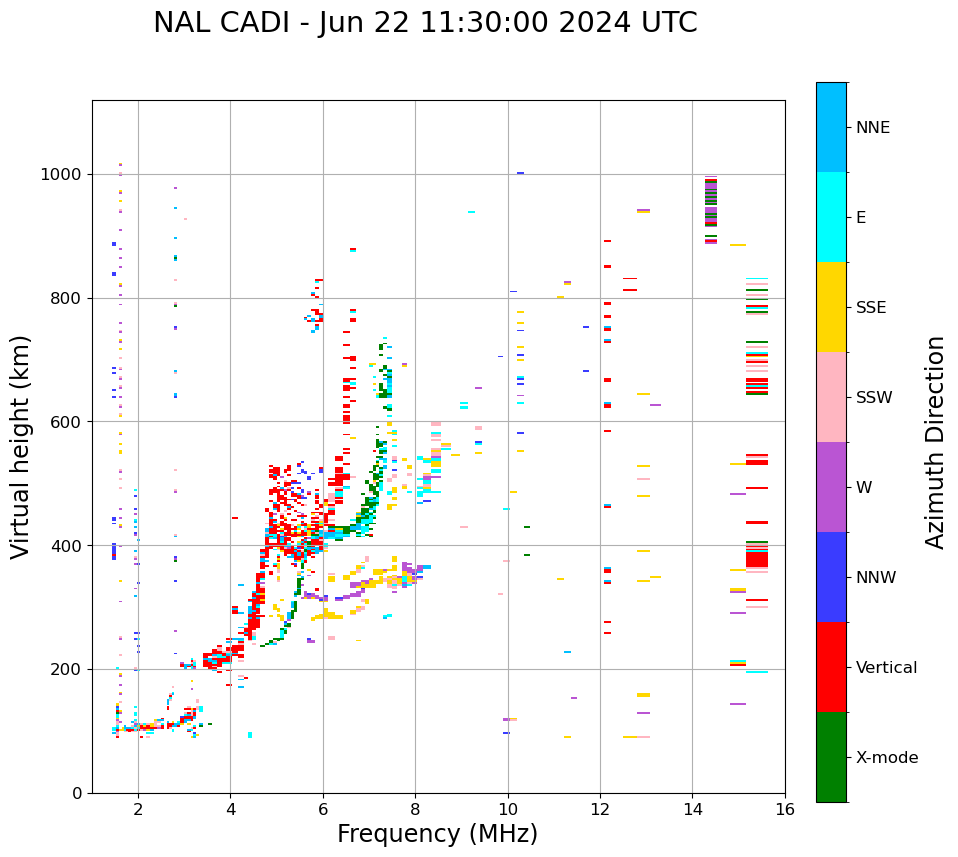 NAL CADI - Jun 22 11:30:00 2024 UTC

Virtual height (km)

1000
800
600
400
200
0

2
4
6
8
10
12
14
16

Frequency (MHz)

NNE
E
SSE
SSW
W
NNW
Vertical
X-mode

Azimuth Direction